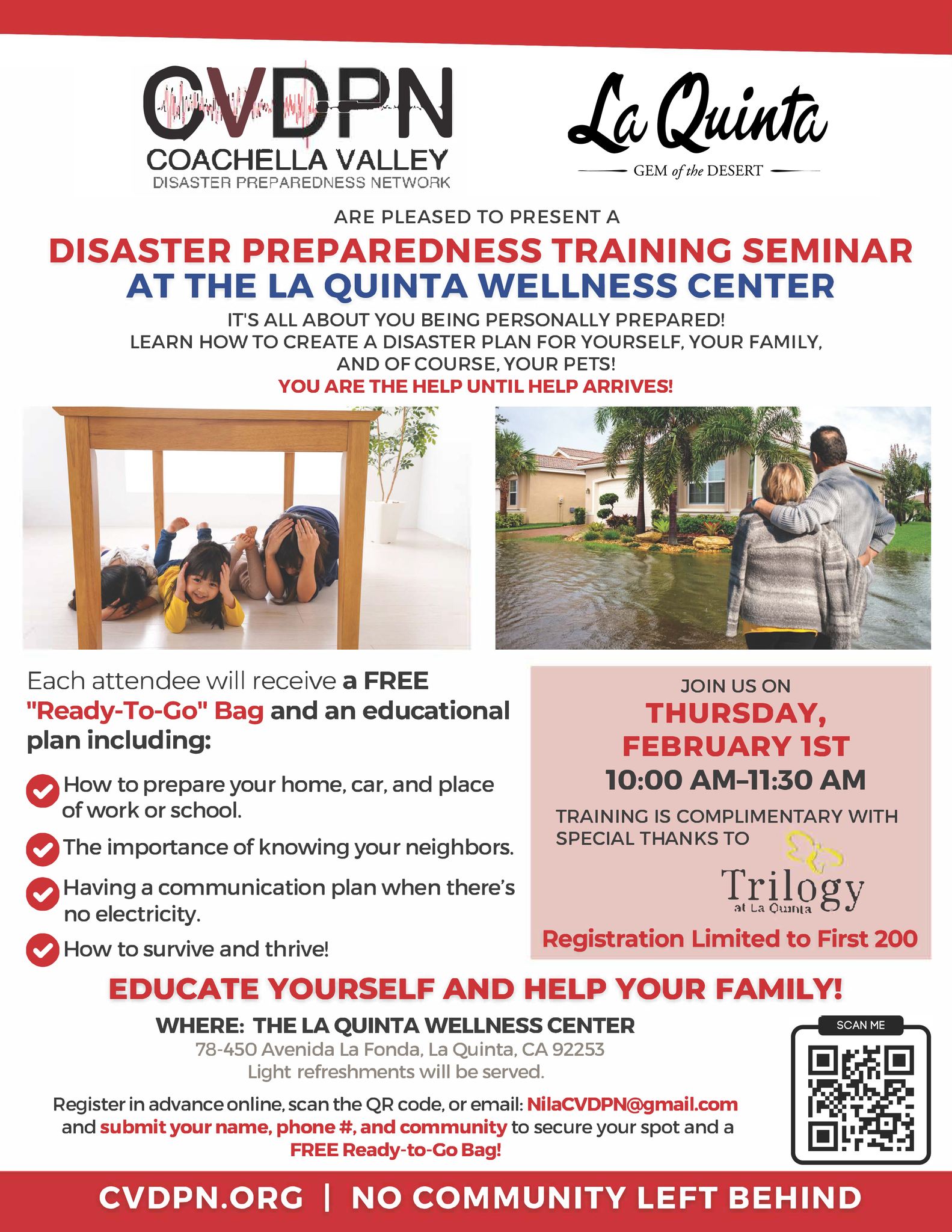 CVDPN
COACHELLA VALLEY
DISASTER PREPAREDNESS NETWORK

La Quinta
GEM of the DESERT

ARE PLEASED TO PRESENT A

DISASTER PREPAREDNESS TRAINING SEMINAR
AT THE LA QUINTA WELLNESS CENTER

IT'S ALL ABOUT YOU BEING PERSONALLY PREPARED!
LEARN HOW TO CREATE A DISASTER PLAN FOR YOURSELF, YOUR FAMILY, AND OF COURSE, YOUR PETS!
YOU ARE THE HELP UNTIL HELP ARRIVES!

Each attendee will receive a FREE "Ready-To-Go" Bag and an educational plan including:

How to prepare your home, car, and place of work or school.

The importance of knowing your neighbors.

Having a communication plan when there's no electricity.

How to survive and thrive!

JOIN US ON
THURSDAY, FEBRUARY 1ST
10:00 AM–11:30 AM
TRAINING IS COMPLIMENTARY WITH SPECIAL THANKS TO
Trilogy
at La Quinta
Registration Limited to First 200

EDUCATE YOURSELF AND HELP YOUR FAMILY!

WHERE: THE LA QUINTA WELLNESS CENTER
78-450 Avenida La Fonda, La Quinta, CA 92253
Light refreshments will be served.

Register in advance online, scan the QR code, or email: NilaCVDPN@gmail.com and submit your name, phone #, and community to secure your spot and a FREE Ready-to-Go Bag!

SCAN ME

CVDPN.ORG | NO COMMUNITY LEFT BEHIND